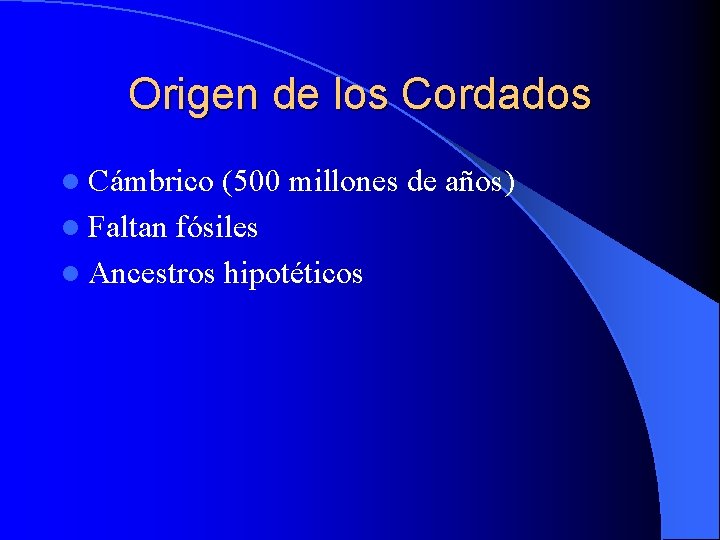 Origen de los Cordados

- Cámbrico (500 millones de años)
- Faltan fósiles
- Ancestros hipotéticos